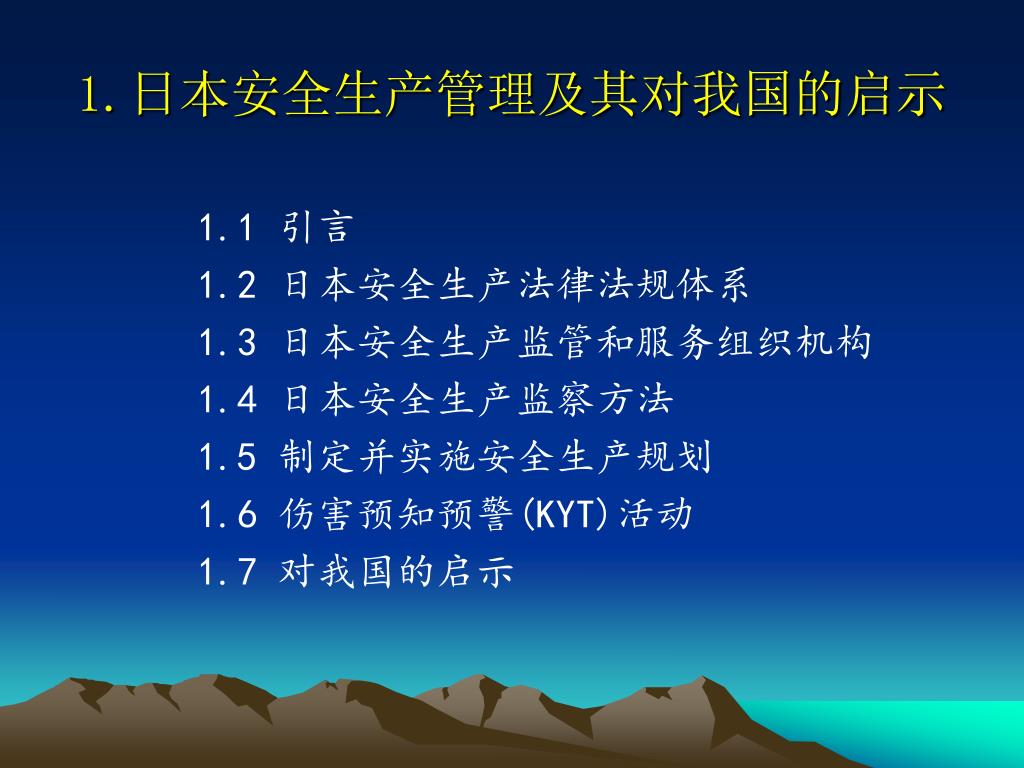 1. 日本安全生产管理及其对我国的启示

1.1 引言
1.2 日本安全生产法律法规体系
1.3 日本安全生产监管和服务组织机构
1.4 日本安全生产监察方法
1.5 制定并实施安全生产规划
1.6 伤害预知预警(KYT)活动
1.7 对我国的启示